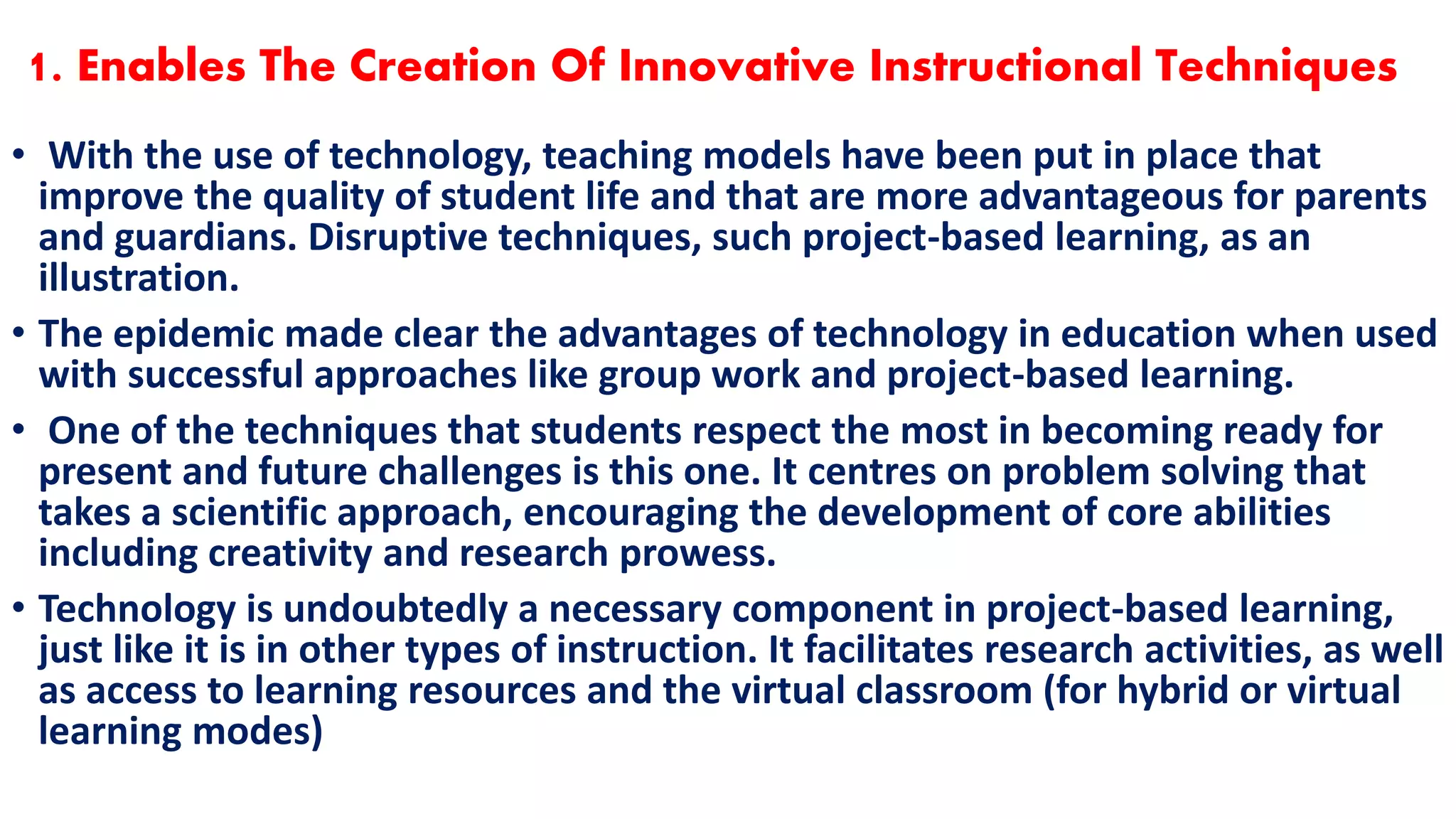 1. Enables The Creation Of Innovative Instructional Techniques

• With the use of technology, teaching models have been put in place that improve the quality of student life and that are more advantageous for parents and guardians. Disruptive techniques, such project-based learning, as an illustration.

• The epidemic made clear the advantages of technology in education when used with successful approaches like group work and project-based learning.

• One of the techniques that students respect the most in becoming ready for present and future challenges is this one. It centres on problem solving that takes a scientific approach, encouraging the development of core abilities including creativity and research prowess.

• Technology is undoubtedly a necessary component in project-based learning, just like it is in other types of instruction. It facilitates research activities, as well as access to learning resources and the virtual classroom (for hybrid or virtual learning modes)